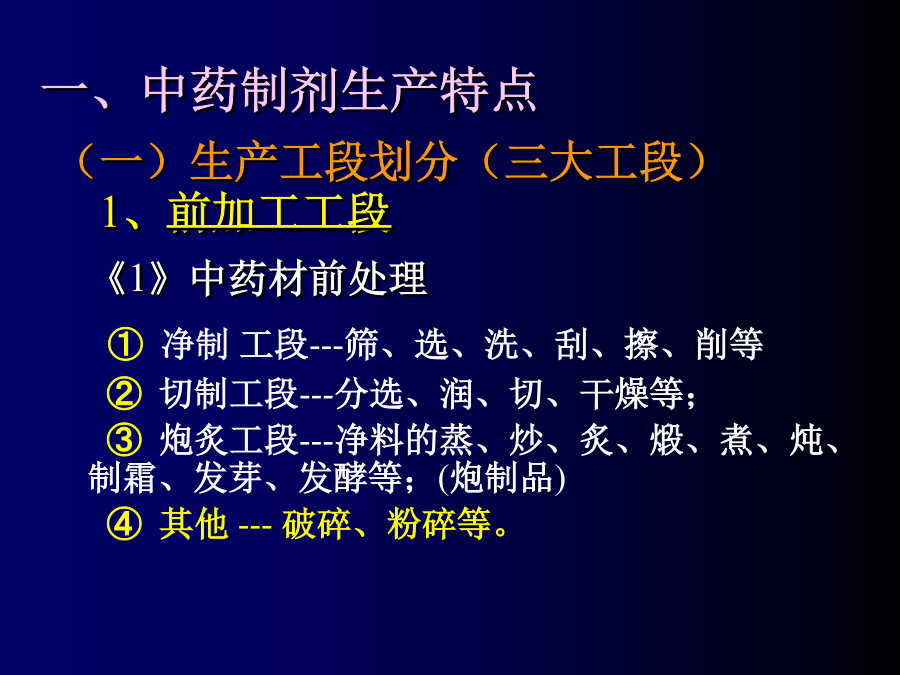 一、中药制剂生产特点

（一）生产工段划分（三大工段）

1、前加工工段

《1》中药材前处理

① 净制 工段---筛、选、洗、刮、擦、削等

② 切制工段---分选、润、切、干燥等；

③ 炮炙工段---净料的蒸、炒、炙、煅、煮、炖、制霜、发芽、发酵等；(炮制品)

④ 其他 --- 破碎、粉碎等。